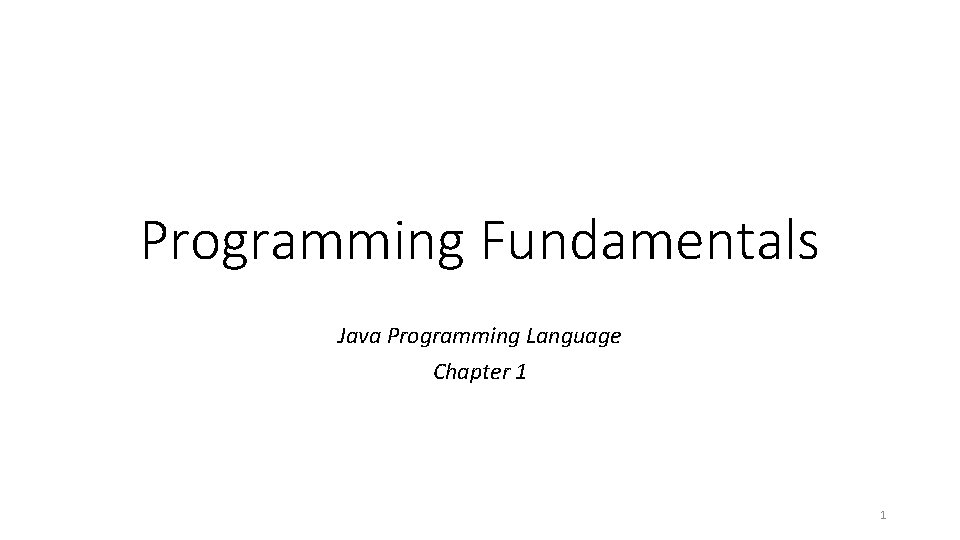 Programming Fundamentals

Java Programming Language
Chapter 1

1